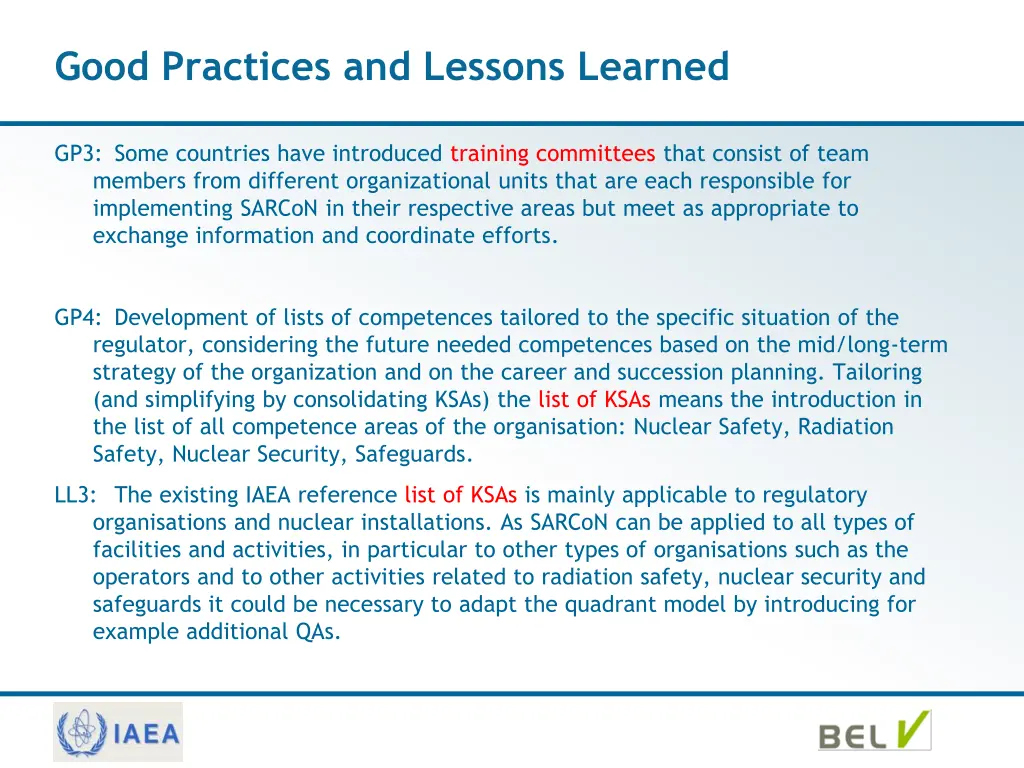 Good Practices and Lessons Learned

GP3: Some countries have introduced training committees that consist of team members from different organizational units that are each responsible for implementing SARCoN in their respective areas but meet as appropriate to exchange information and coordinate efforts.

GP4: Development of lists of competences tailored to the specific situation of the regulator, considering the future needed competences based on the mid/long-term strategy of the organization and on the career and succession planning. Tailoring (and simplifying by consolidating KSAs) the list of KSAs means the introduction in the list of all competence areas of the organisation: Nuclear Safety, Radiation Safety, Nuclear Security, Safeguards.

LL3: The existing IAEA reference list of KSAs is mainly applicable to regulatory organisations and nuclear installations. As SARCoN can be applied to all types of facilities and activities, in particular to other types of organisations such as the operators and to other activities related to radiation safety, nuclear security and safeguards it could be necessary to adapt the quadrant model by introducing for example additional QAs.

IAEA

BEL V